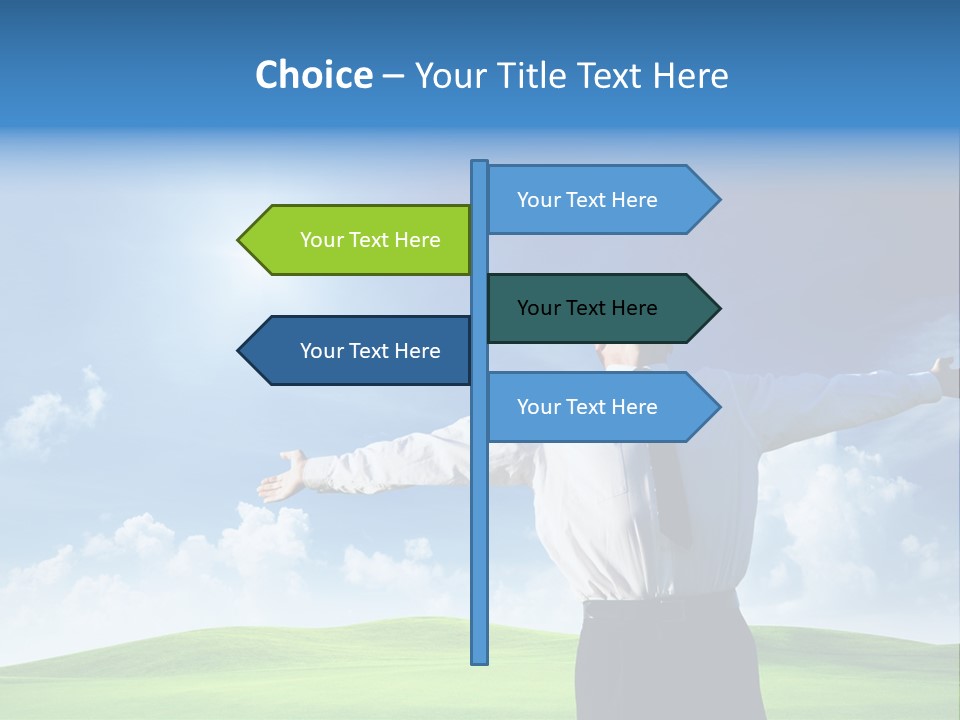 Choice – Your Title Text Here

Your Text Here

Your Text Here

Your Text Here

Your Text Here

Your Text Here